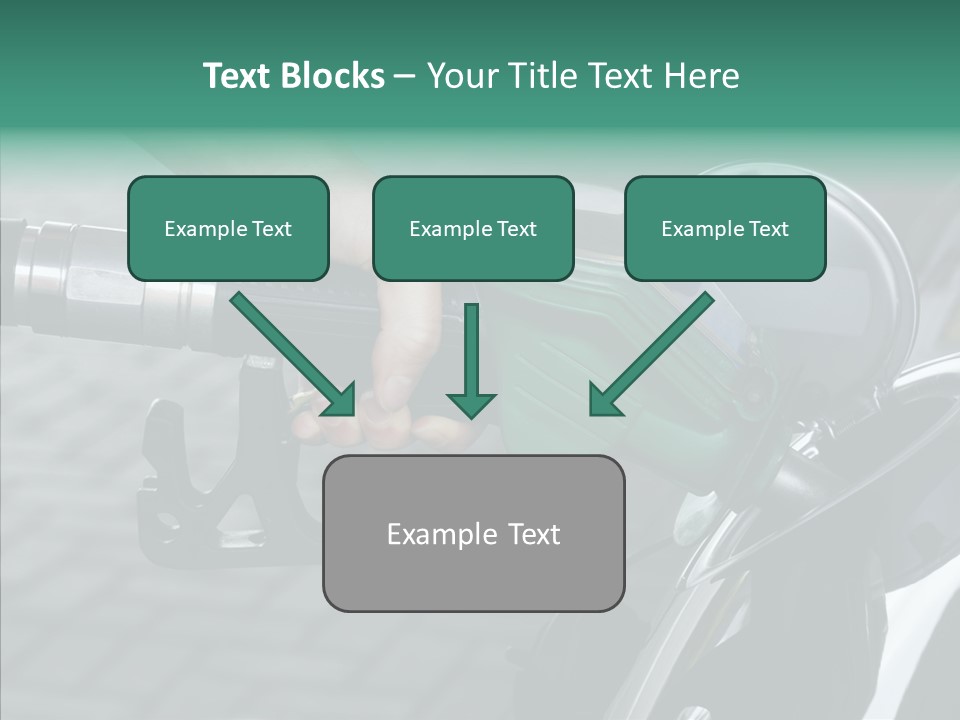 Text Blocks – Your Title Text Here

Example Text

Example Text

Example Text

Example Text